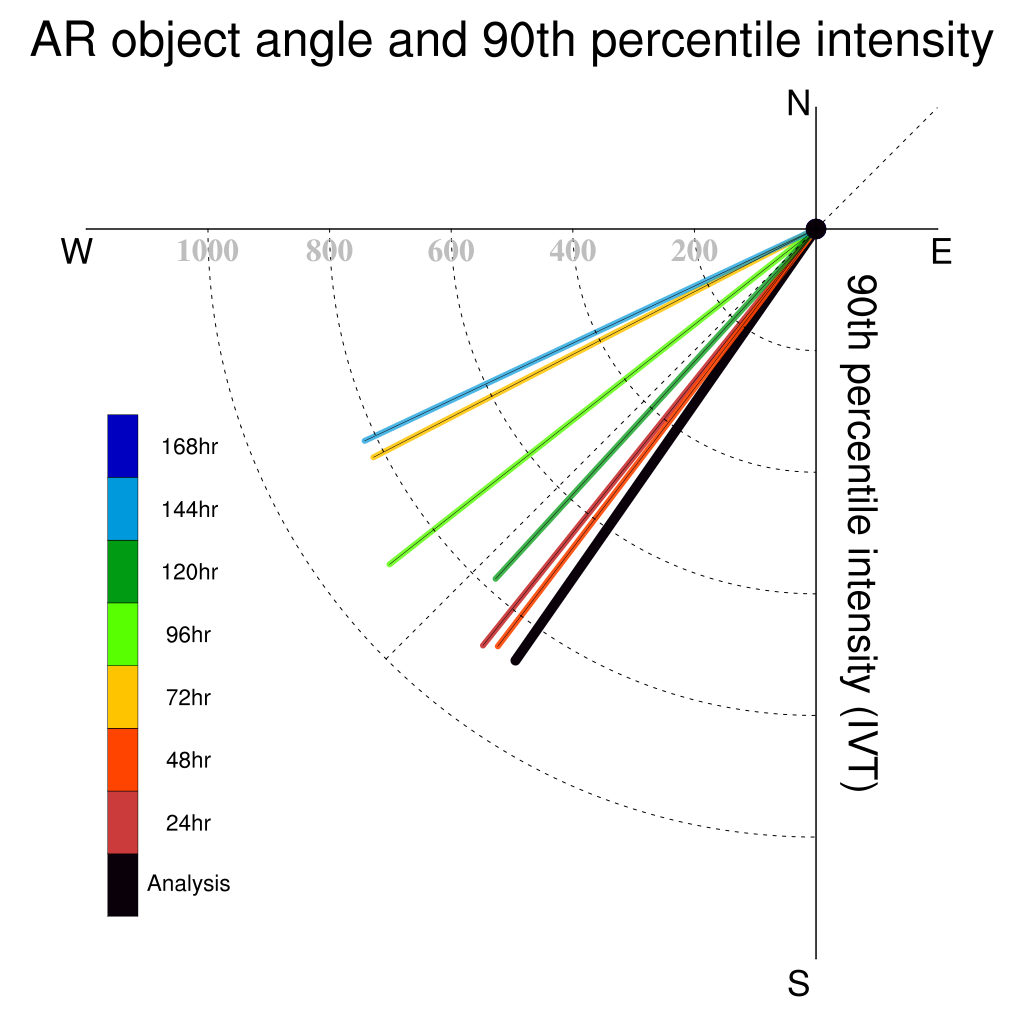 AR object angle and 90th percentile intensity

N

W

E

S

1000
800
600
400
200

90th percentile intensity (IVT)

168hr
144hr
120hr
96hr
72hr
48hr
24hr
Analysis